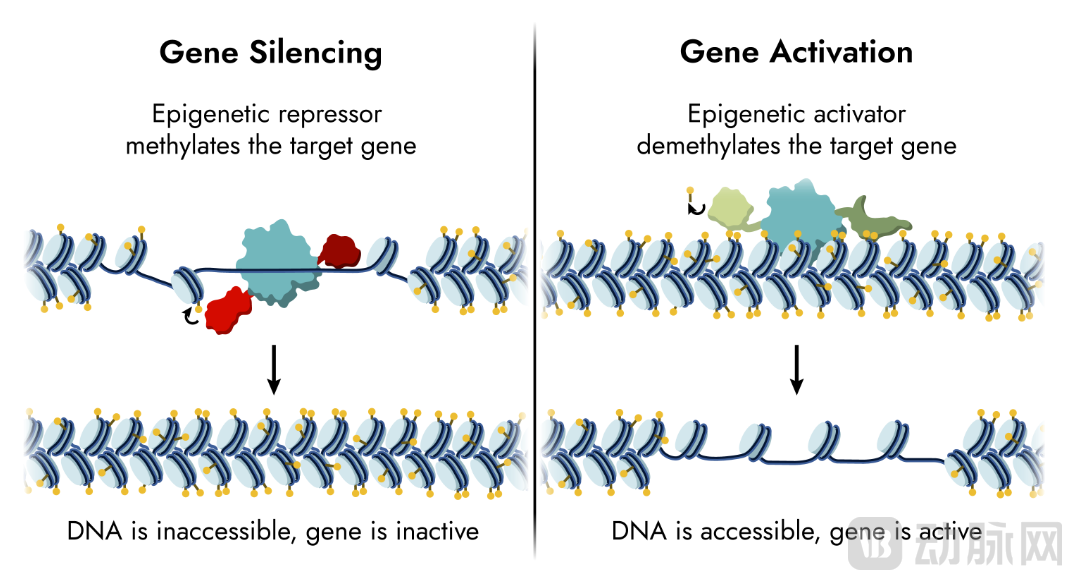 Gene Silencing

Epigenetic repressor methylates the target gene

DNA is inaccessible, gene is inactive

Gene Activation

Epigenetic activator demethylates the target gene

DNA is accessible, gene is active

动脉网